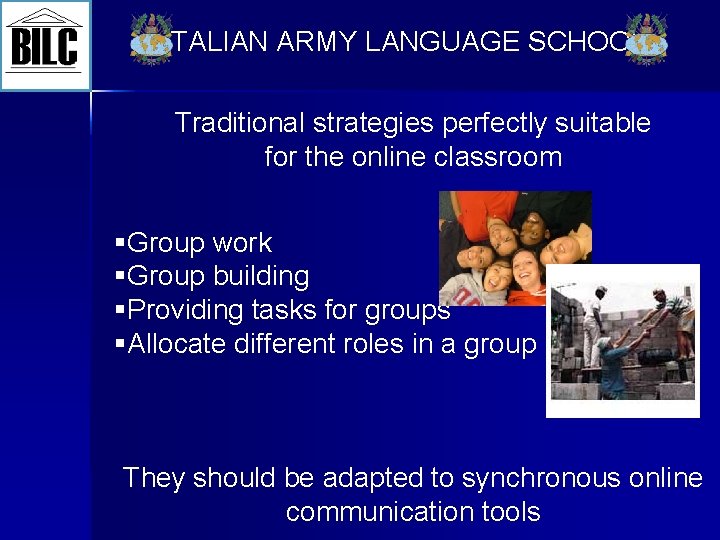 BILC

TALIAN ARMY LANGUAGE SCHOO

Traditional strategies perfectly suitable for the online classroom

▪Group work
▪Group building
▪Providing tasks for groups
▪Allocate different roles in a group

They should be adapted to synchronous online communication tools